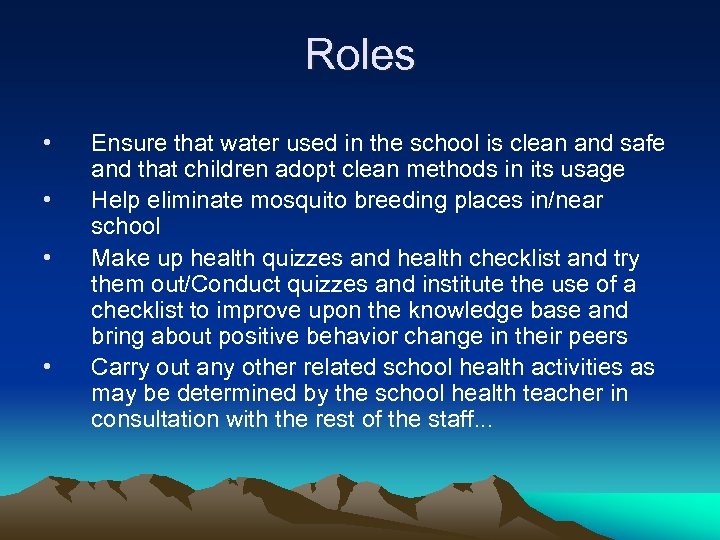 Roles

• Ensure that water used in the school is clean and safe and that children adopt clean methods in its usage
• Help eliminate mosquito breeding places in/near school
• Make up health quizzes and health checklist and try them out/Conduct quizzes and institute the use of a checklist to improve upon the knowledge base and bring about positive behavior change in their peers
• Carry out any other related school health activities as may be determined by the school health teacher in consultation with the rest of the staff...